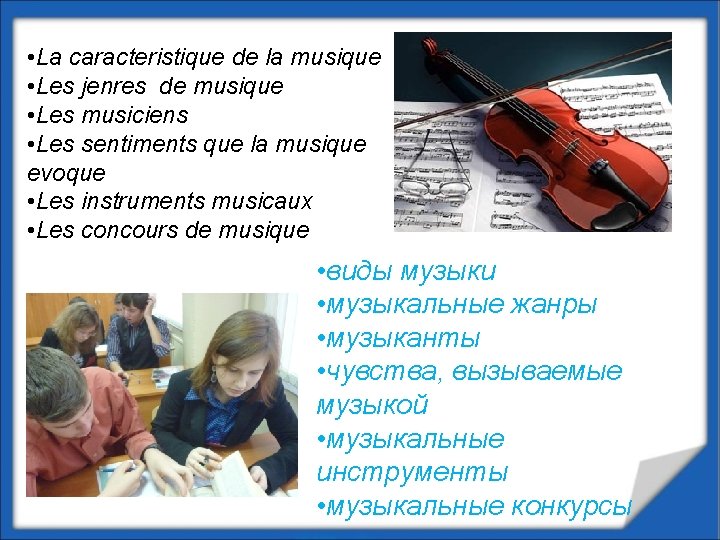 •La caracteristique de la musique
•Les jenres de musique
•Les musiciens
•Les sentiments que la musique evoque
•Les instruments musicaux
•Les concours de musique

•виды музыки
•музыкальные жанры
•музыканты
•чувства, вызываемые музыкой
•музыкальные инструменты
•музыкальные конкурсы